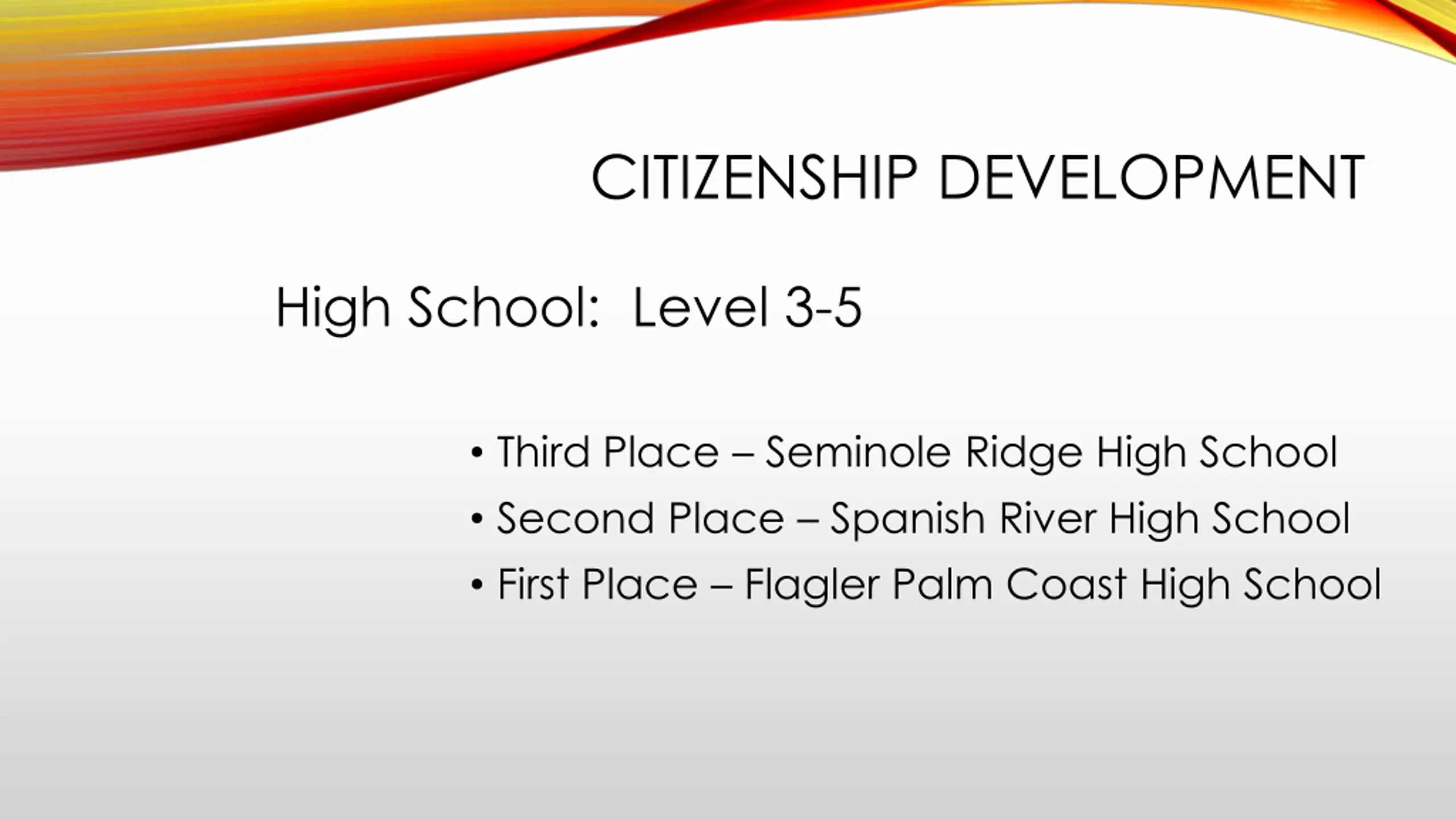 CITIZENSHIP DEVELOPMENT

High School: Level 3-5

• Third Place – Seminole Ridge High School
• Second Place – Spanish River High School
• First Place – Flagler Palm Coast High School